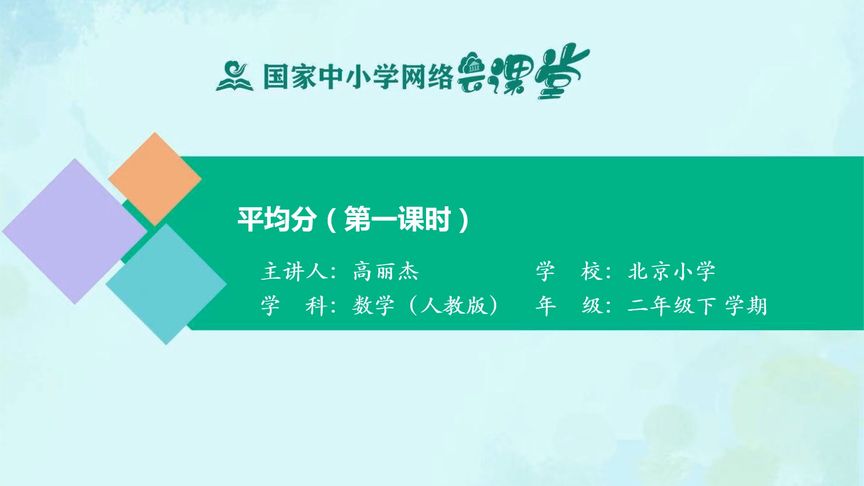 国家中小学网络云课堂

平均分（第一课时）

主讲人：高丽杰　　学　校：北京小学

学　科：数学（人教版）　年　级：二年级下 学期